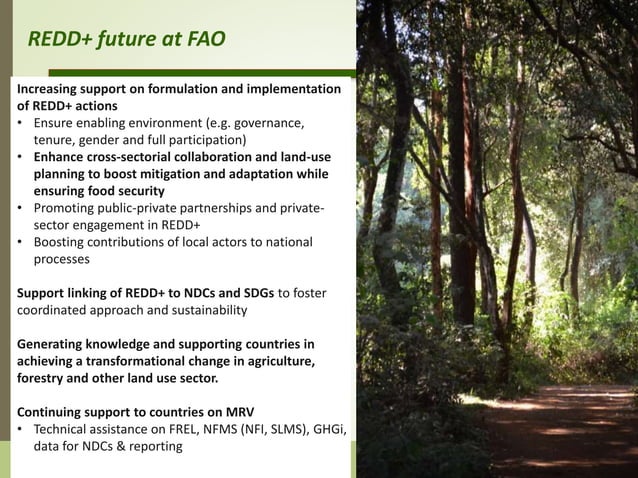 REDD+ future at FAO

Increasing support on formulation and implementation of REDD+ actions
• Ensure enabling environment (e.g. governance, tenure, gender and full participation)
• Enhance cross-sectorial collaboration and land-use planning to boost mitigation and adaptation while ensuring food security
• Promoting public-private partnerships and private-sector engagement in REDD+
• Boosting contributions of local actors to national processes

Support linking of REDD+ to NDCs and SDGs to foster coordinated approach and sustainability

Generating knowledge and supporting countries in achieving a transformational change in agriculture, forestry and other land use sector.

Continuing support to countries on MRV
• Technical assistance on FREL, NFMS (NFI, SLMS), GHGi, data for NDCs & reporting